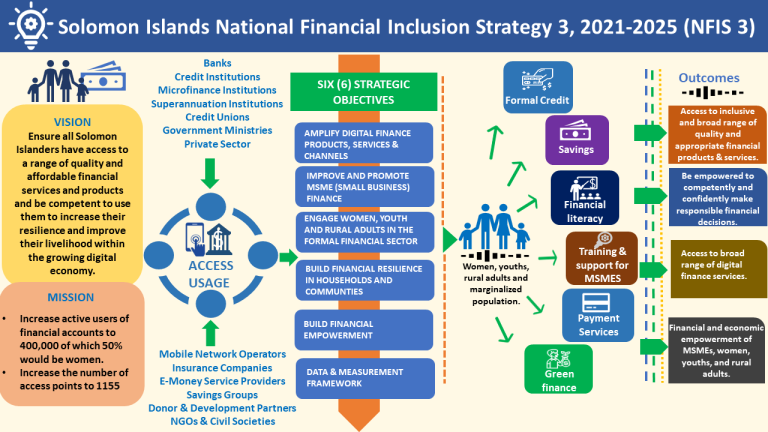 Solomon Islands National Financial Inclusion Strategy 3, 2021-2025 (NFIS 3)

VISION
Ensure all Solomon Islanders have access to a range of quality and affordable financial services and products and be competent to use them to increase their resilience and improve their livelihood within the growing digital economy.

MISSION
• Increase active users of financial accounts to 400,000 of which 50% would be women.
• Increase the number of access points to 1155

Banks
Credit Institutions
Microfinance Institutions
Superannuation Institutions
Credit Unions
Government Ministries
Private Sector

ACCESS
USAGE

Mobile Network Operators
Insurance Companies
E-Money Service Providers
Savings Groups
Donor & Development Partners
NGOs & Civil Societies

SIX (6) STRATEGIC OBJECTIVES

AMPLIFY DIGITAL FINANCE PRODUCTS, SERVICES & CHANNELS

IMPROVE AND PROMOTE MSME (SMALL BUSINESS) FINANCE

ENGAGE WOMEN, YOUTH AND RURAL ADULTS IN THE FORMAL FINANCIAL SECTOR

BUILD FINANCIAL RESILIENCE IN HOUSEHOLDS AND COMMUNTIES

BUILD FINANCIAL EMPOWERMENT

DATA & MEASUREMENT FRAMEWORK

Women, youths, rural adults and marginalized population.

Formal Credit
Savings
Financial literacy
Training & support for MSMES
Payment Services
Green finance

Outcomes

Access to inclusive and broad range of quality and appropriate financial products & services.

Be empowered to competently and confidently make responsible financial decisions.

Access to broad range of digital finance services.

Financial and economic empowerment of MSMEs, women, youths, and rural adults.